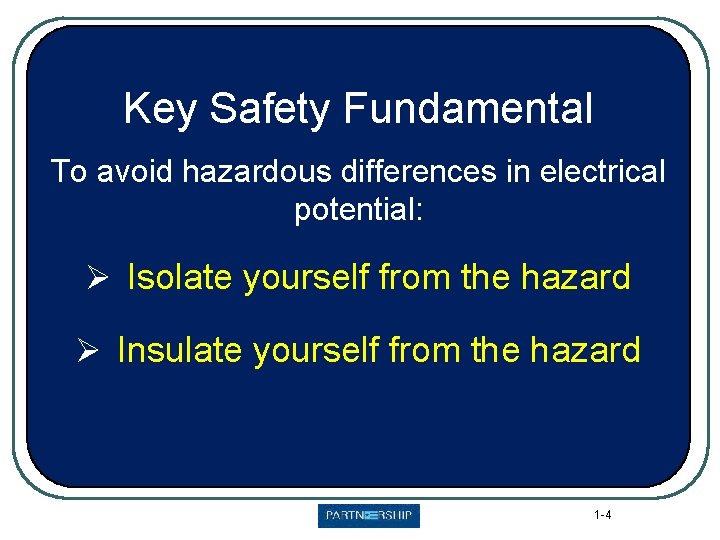 Key Safety Fundamental

To avoid hazardous differences in electrical potential:

➢ Isolate yourself from the hazard

➢ Insulate yourself from the hazard

PARTNERSHIP

1-4